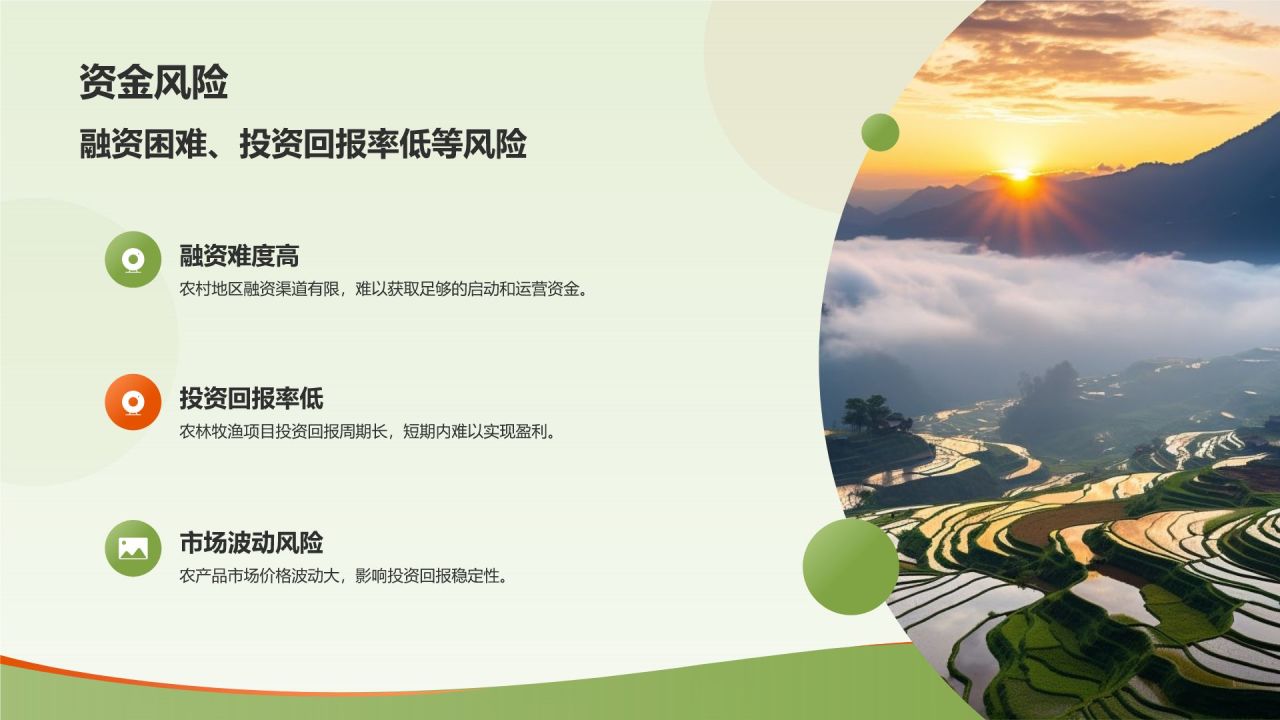 资金风险

融资困难、投资回报率低等风险

融资难度高

农村地区融资渠道有限，难以获取足够的启动和运营资金。

投资回报率低

农林牧渔项目投资回报周期长，短期内难以实现盈利。

市场波动风险

农产品市场价格波动大，影响投资回报稳定性。